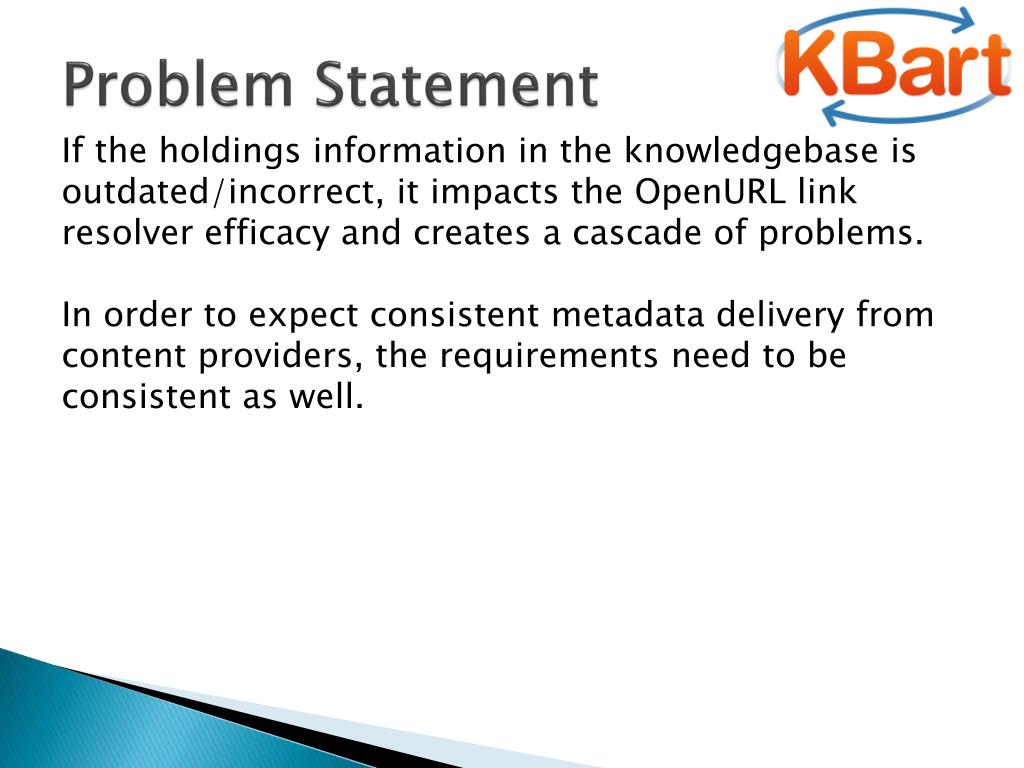 Problem Statement

KBart

If the holdings information in the knowledgebase is outdated/incorrect, it impacts the OpenURL link resolver efficacy and creates a cascade of problems.

In order to expect consistent metadata delivery from content providers, the requirements need to be consistent as well.